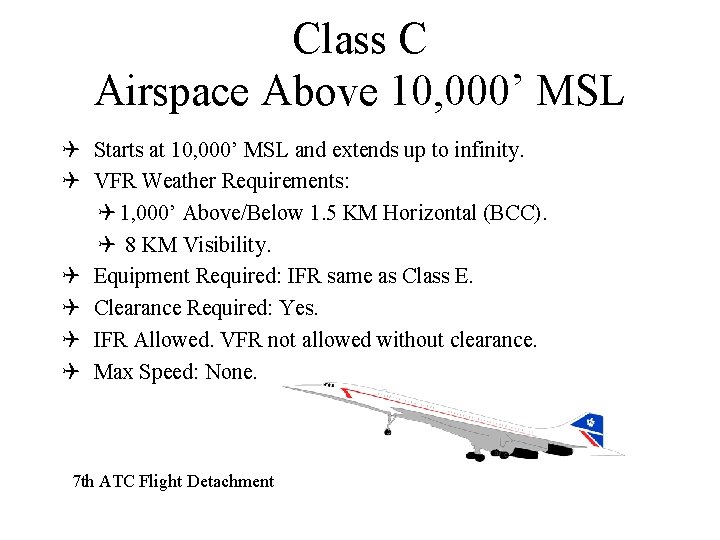 Class C
Airspace Above 10,000’ MSL

✈ Starts at 10,000’ MSL and extends up to infinity.
✈ VFR Weather Requirements:
✈ 1,000’ Above/Below 1.5 KM Horizontal (BCC).
✈ 8 KM Visibility.
✈ Equipment Required: IFR same as Class E.
✈ Clearance Required: Yes.
✈ IFR Allowed. VFR not allowed without clearance.
✈ Max Speed: None.

7th ATC Flight Detachment